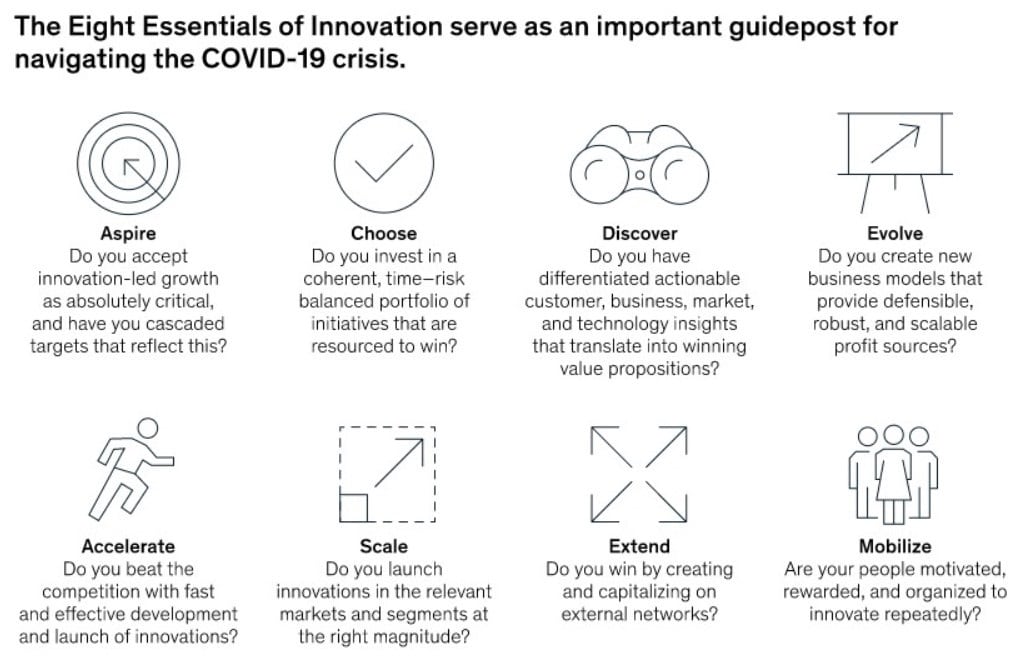 The Eight Essentials of Innovation serve as an important guidepost for navigating the COVID-19 crisis.

Aspire
Do you accept innovation-led growth as absolutely critical, and have you cascaded targets that reflect this?

Choose
Do you invest in a coherent, time–risk balanced portfolio of initiatives that are resourced to win?

Discover
Do you have differentiated actionable customer, business, market, and technology insights that translate into winning value propositions?

Evolve
Do you create new business models that provide defensible, robust, and scalable profit sources?

Accelerate
Do you beat the competition with fast and effective development and launch of innovations?

Scale
Do you launch innovations in the relevant markets and segments at the right magnitude?

Extend
Do you win by creating and capitalizing on external networks?

Mobilize
Are your people motivated, rewarded, and organized to innovate repeatedly?